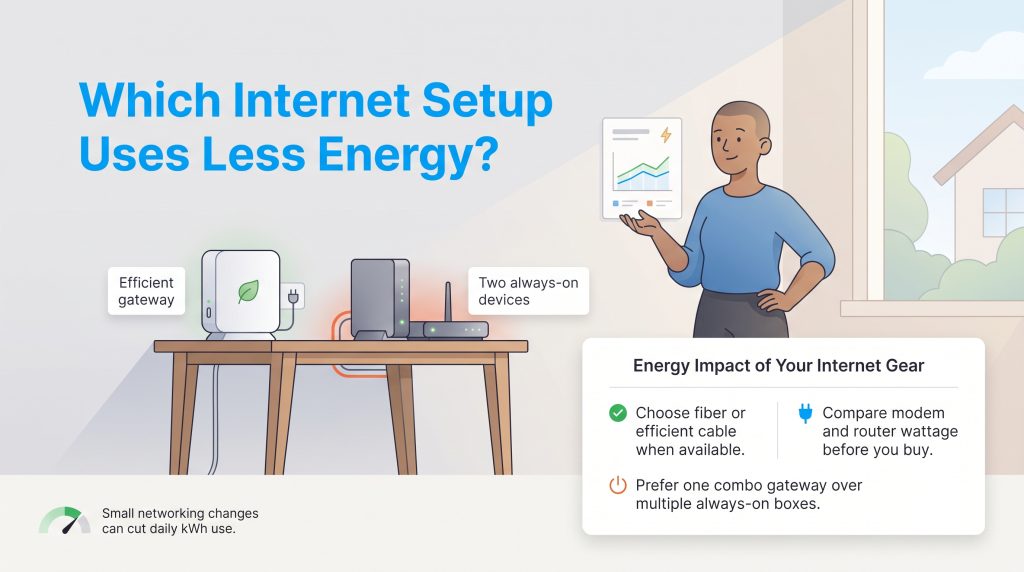 Which Internet Setup Uses Less Energy?

Efficient gateway

Two always-on devices

Energy Impact of Your Internet Gear

Choose fiber or efficient cable when available.

Compare modem and router wattage before you buy.

Prefer one combo gateway over multiple always-on boxes.

Small networking changes can cut daily kWh use.